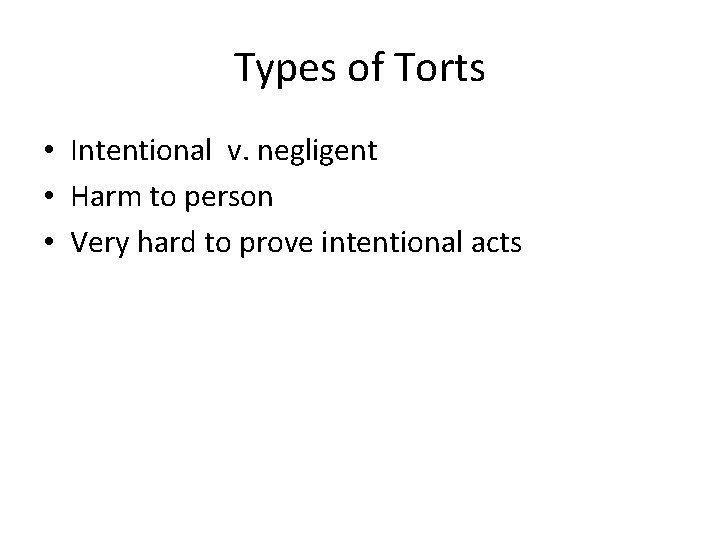 Types of Torts

• Intentional v. negligent
• Harm to person
• Very hard to prove intentional acts